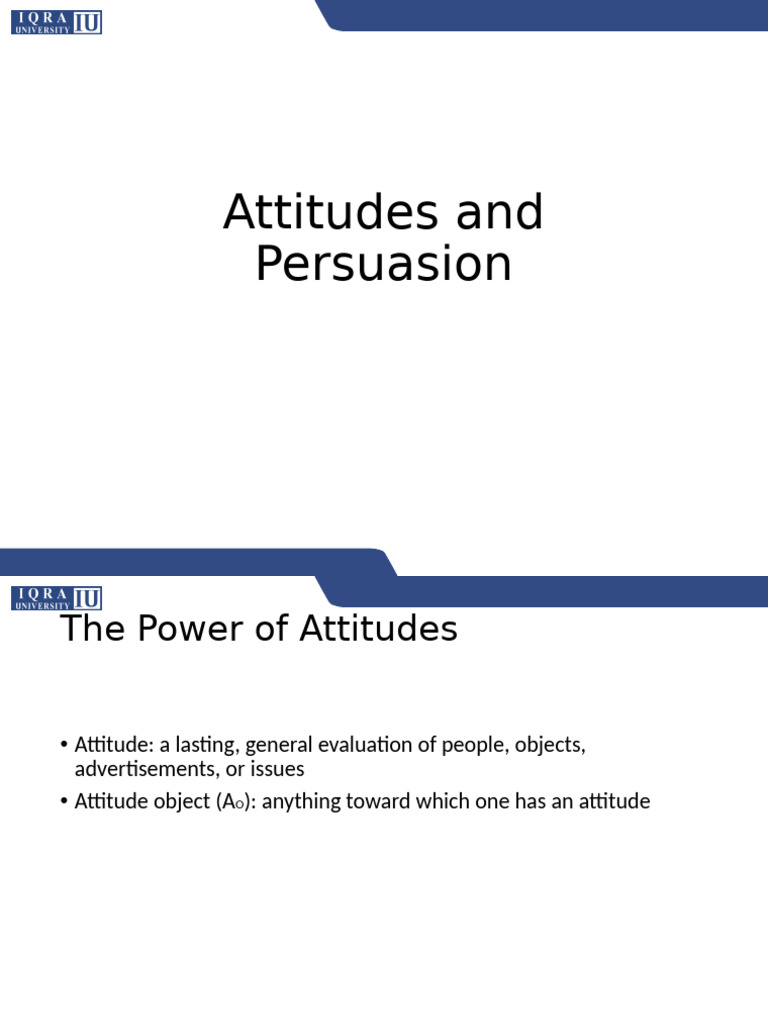 IQRA UNIVERSITY IU

Attitudes and Persuasion

IQRA UNIVERSITY IU

The Power of Attitudes

• Attitude: a lasting, general evaluation of people, objects, advertisements, or issues

• Attitude object ($A_o$): anything toward which one has an attitude